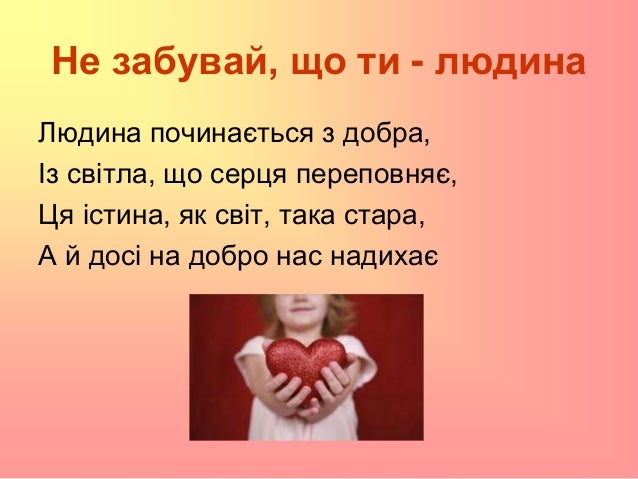 Не забувай, що ти - людина

Людина починається з добра,
Із світла, що серця переповняє,
Ця істина, як світ, така стара,
А й досі на добро нас надихає